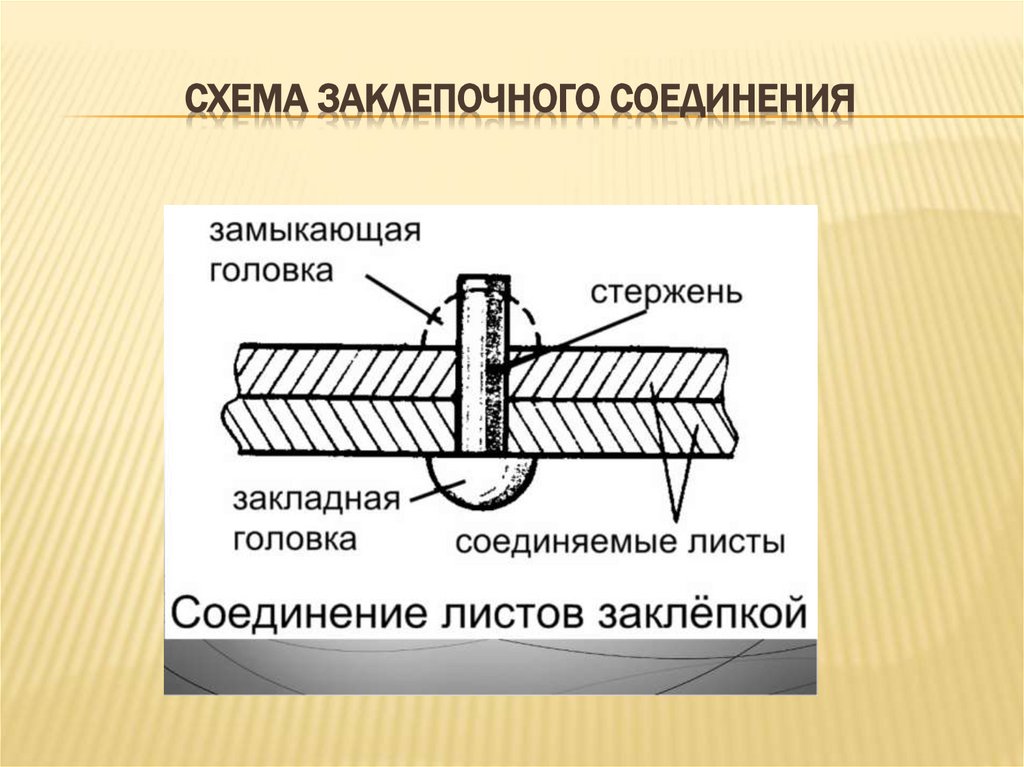 СХЕМА ЗАКЛЕПОЧНОГО СОЕДИНЕНИЯ

замыкающая головка

стержень

закладная головка

соединяемые листы

Соединение листов заклёпкой